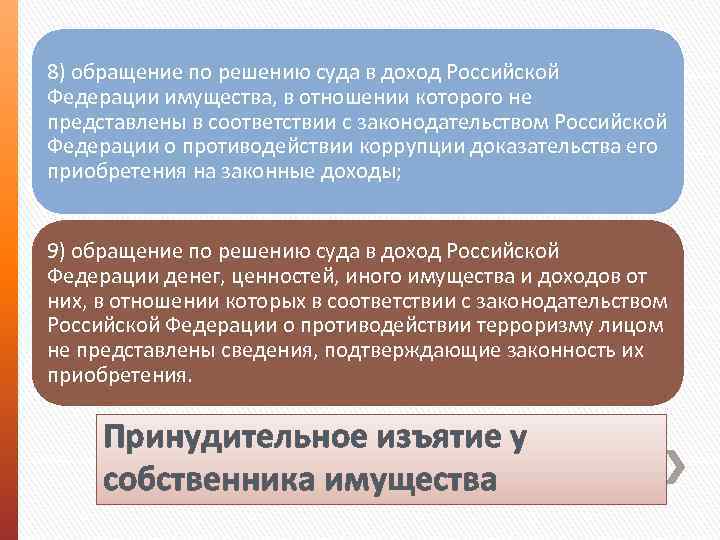 8) обращение по решению суда в доход Российской Федерации имущества, в отношении которого не представлены в соответствии с законодательством Российской Федерации о противодействии коррупции доказательства его приобретения на законные доходы;

9) обращение по решению суда в доход Российской Федерации денег, ценностей, иного имущества и доходов от них, в отношении которых в соответствии с законодательством Российской Федерации о противодействии терроризму лицом не представлены сведения, подтверждающие законность их приобретения.

Принудительное изъятие у собственника имущества